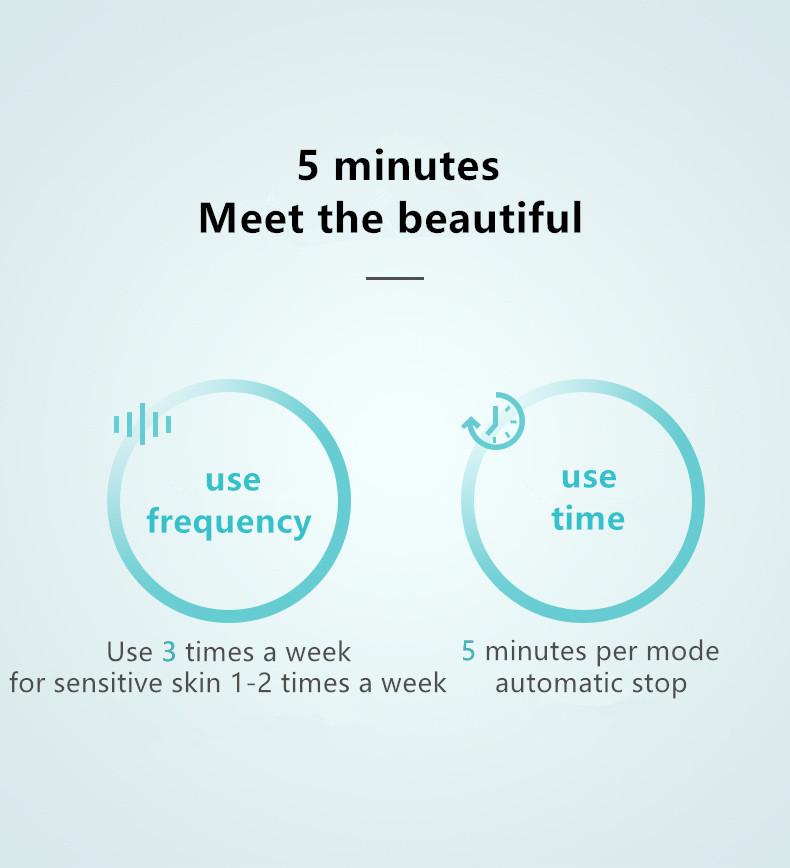 5 minutes
Meet the beautiful

use frequency

Use 3 times a week
for sensitive skin 1-2 times a week

use time

5 minutes per mode
automatic stop